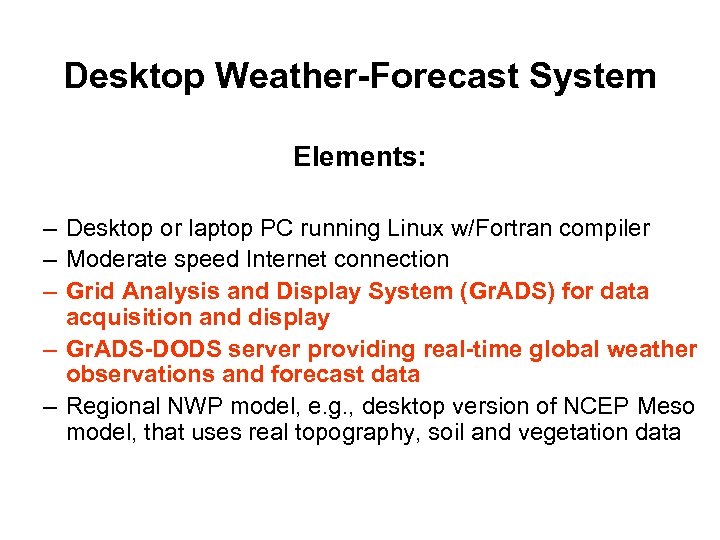 Desktop Weather-Forecast System

Elements:

– Desktop or laptop PC running Linux w/Fortran compiler
– Moderate speed Internet connection
– Grid Analysis and Display System (GrADS) for data acquisition and display
– GrADS-DODS server providing real-time global weather observations and forecast data
– Regional NWP model, e.g., desktop version of NCEP Meso model, that uses real topography, soil and vegetation data